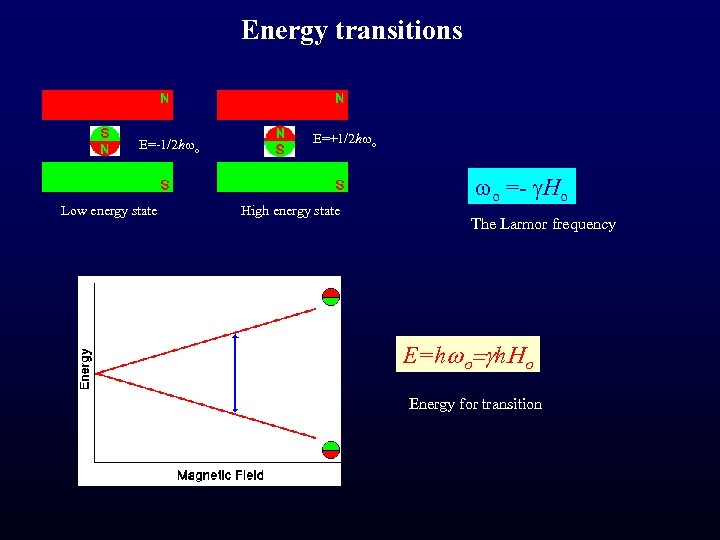 Energy transitions

N

S
N

$E=-1/2h\omega_o$

S

Low energy state

N

N
S

$E=+1/2h\omega_o$

S

High energy state

$\omega_o = -\gamma H_o$

The Larmor frequency

Energy

Magnetic Field

$E=h\omega_o=\gamma h H_o$

Energy for transition